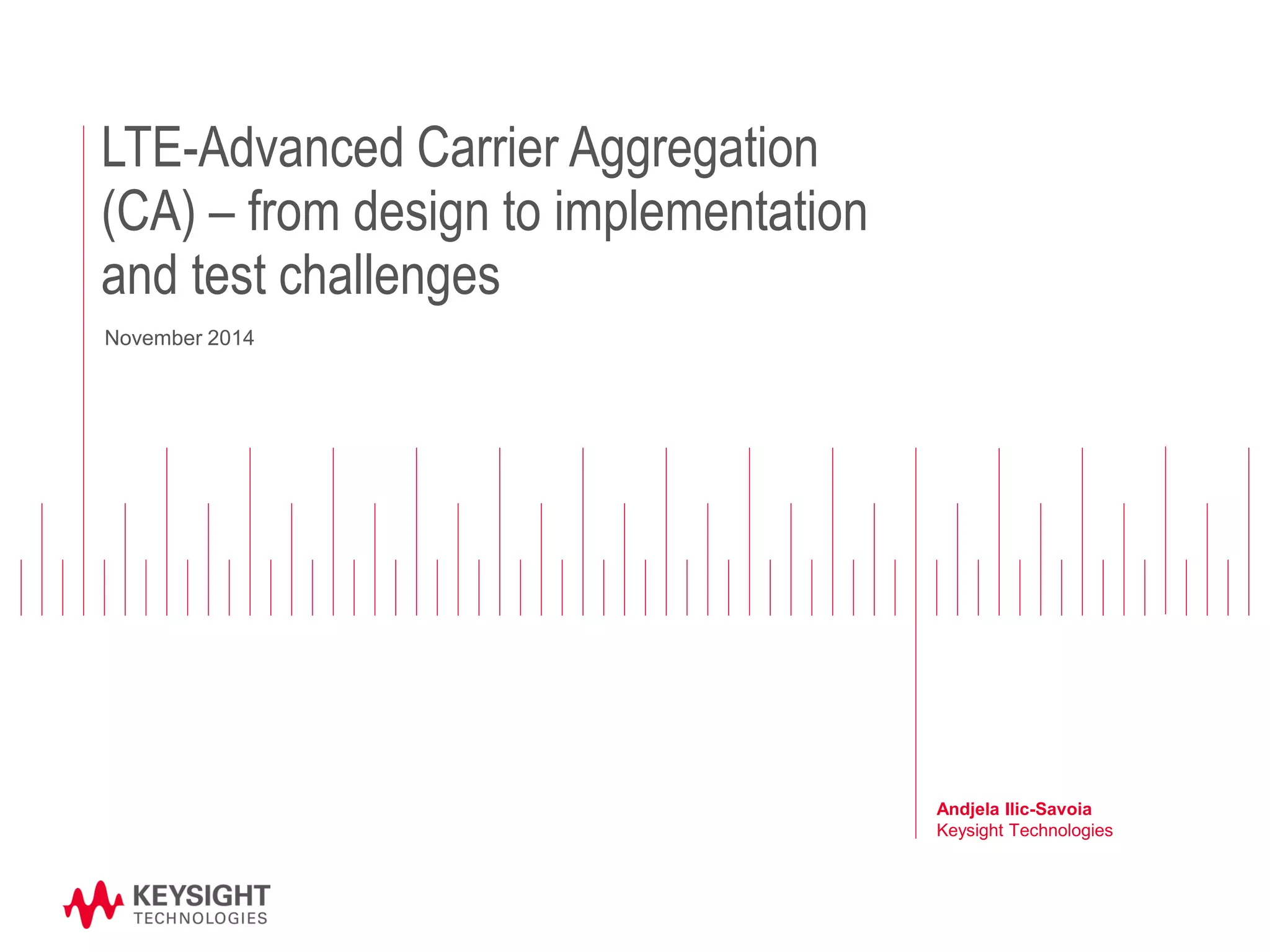 LTE-Advanced Carrier Aggregation (CA) – from design to implementation and test challenges

November 2014

Andjela Ilic-Savoia
Keysight Technologies

KEYSIGHT
TECHNOLOGIES